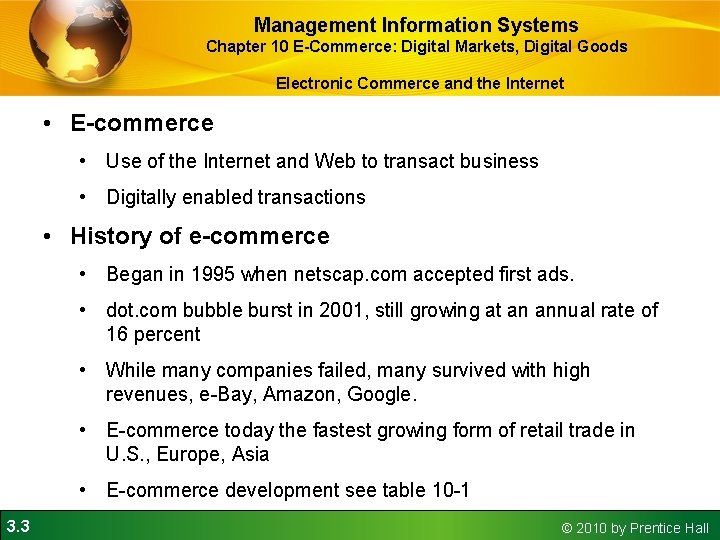 Management Information Systems
Chapter 10 E-Commerce: Digital Markets, Digital Goods

Electronic Commerce and the Internet

• E-commerce
  • Use of the Internet and Web to transact business
  • Digitally enabled transactions
• History of e-commerce
  • Began in 1995 when netscap.com accepted first ads.
  • dot.com bubble burst in 2001, still growing at an annual rate of 16 percent
  • While many companies failed, many survived with high revenues, e-Bay, Amazon, Google.
  • E-commerce today the fastest growing form of retail trade in U.S., Europe, Asia
  • E-commerce development see table 10-1

3.3

© 2010 by Prentice Hall